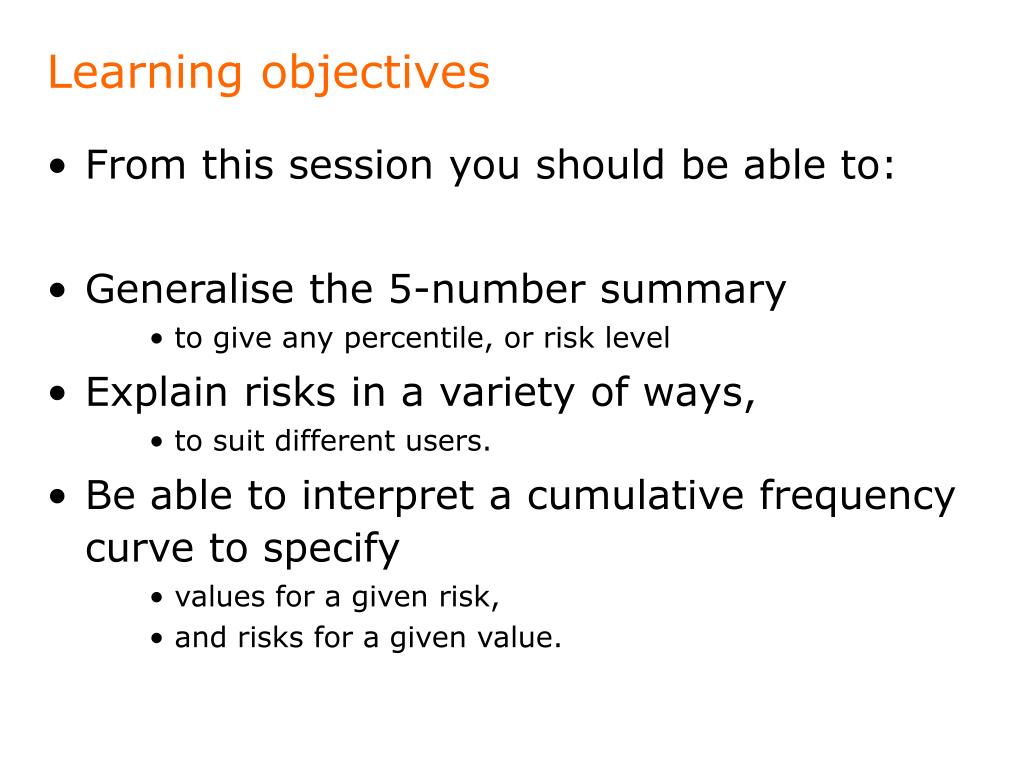 Learning objectives

• From this session you should be able to:

• Generalise the 5-number summary
  • to give any percentile, or risk level
• Explain risks in a variety of ways,
  • to suit different users.
• Be able to interpret a cumulative frequency curve to specify
  • values for a given risk,
  • and risks for a given value.